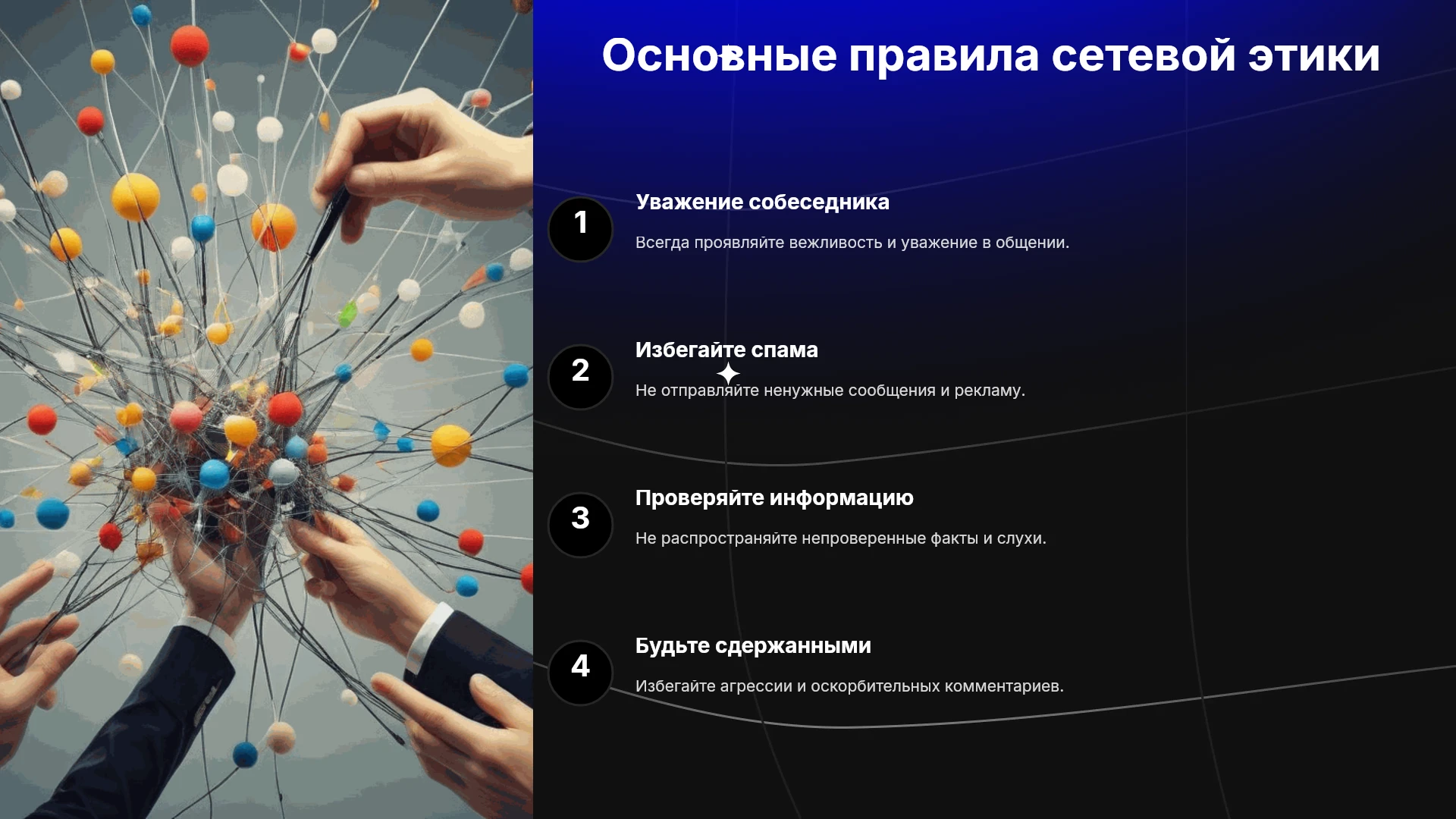 Основные правила сетевой этики

1

Уважение собеседника

Всегда проявляйте вежливость и уважение в общении.

2

Избегайте спама

Не отправляйте ненужные сообщения и рекламу.

3

Проверяйте информацию

Не распространяйте непроверенные факты и слухи.

4

Будьте сдержанными

Избегайте агрессии и оскорбительных комментариев.